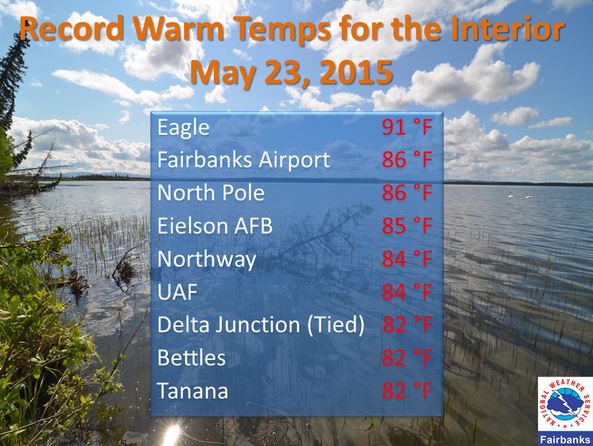 Record Warm Temps for the Interior
May 23, 2015

| | |
|---|---|
| Eagle | 91 °F |
| Fairbanks Airport | 86 °F |
| North Pole | 86 °F |
| Eielson AFB | 85 °F |
| Northway | 84 °F |
| UAF | 84 °F |
| Delta Junction (Tied) | 82 °F |
| Bettles | 82 °F |
| Tanana | 82 °F |

NATIONAL WEATHER SERVICE
Fairbanks